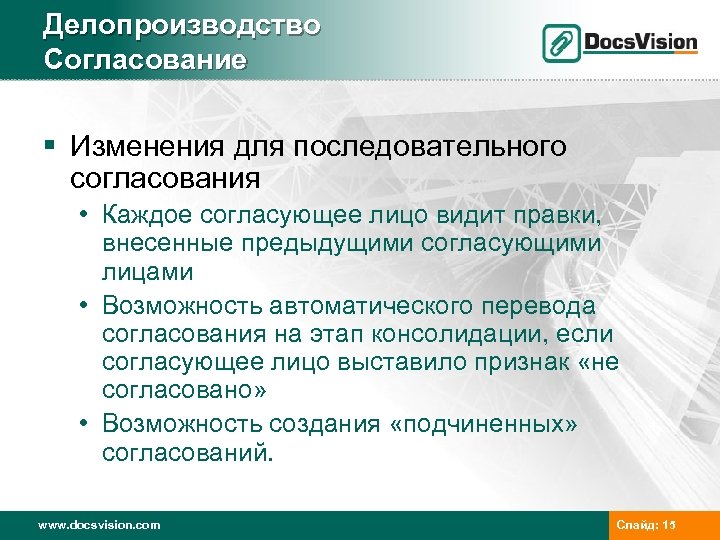 Делопроизводство
Согласование

DocsVision

▪ Изменения для последовательного согласования
• Каждое согласующее лицо видит правки, внесенные предыдущими согласующими лицами
• Возможность автоматического перевода согласования на этап консолидации, если согласующее лицо выставило признак «не согласовано»
• Возможность создания «подчиненных» согласований.

www.docsvision.com

Слайд: 15